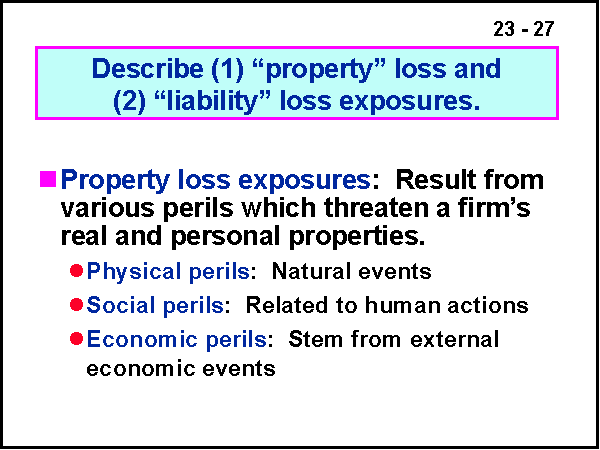 23 - 27

Describe (1) “property” loss and (2) “liability” loss exposures.

Property loss exposures: Result from various perils which threaten a firm’s real and personal properties.

Physical perils: Natural events

Social perils: Related to human actions

Economic perils: Stem from external economic events